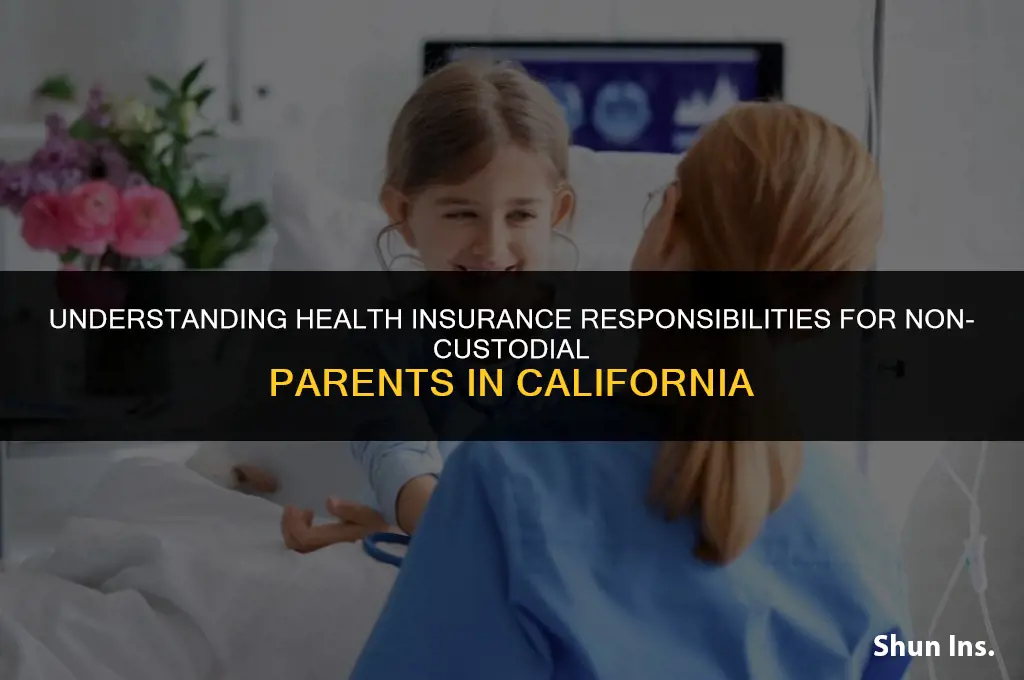 UNDERSTANDING HEALTH INSURANCE RESPONSIBILITIES FOR NON-CUSTODIAL PARENTS IN CALIFORNIA

Shun Ins.